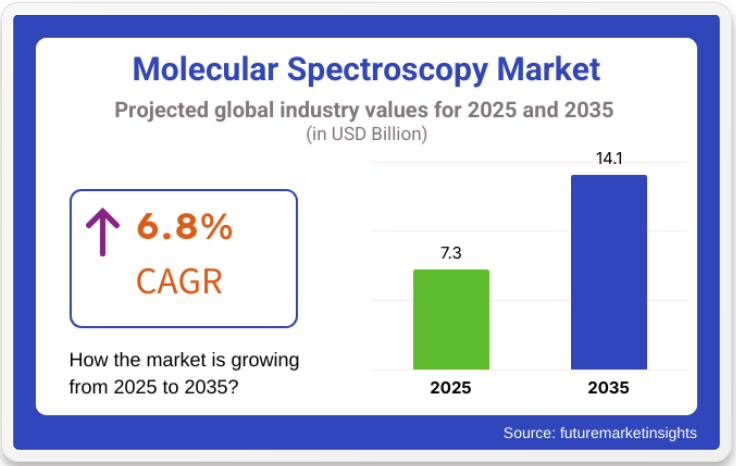 Molecular Spectroscopy Market

Projected global industry values for 2025 and 2035
(in USD Billion)

6.8%
CAGR

How the market is growing from 2025 to 2035?

7.3
14.1
2025
2035

Source: futuremarketinsights